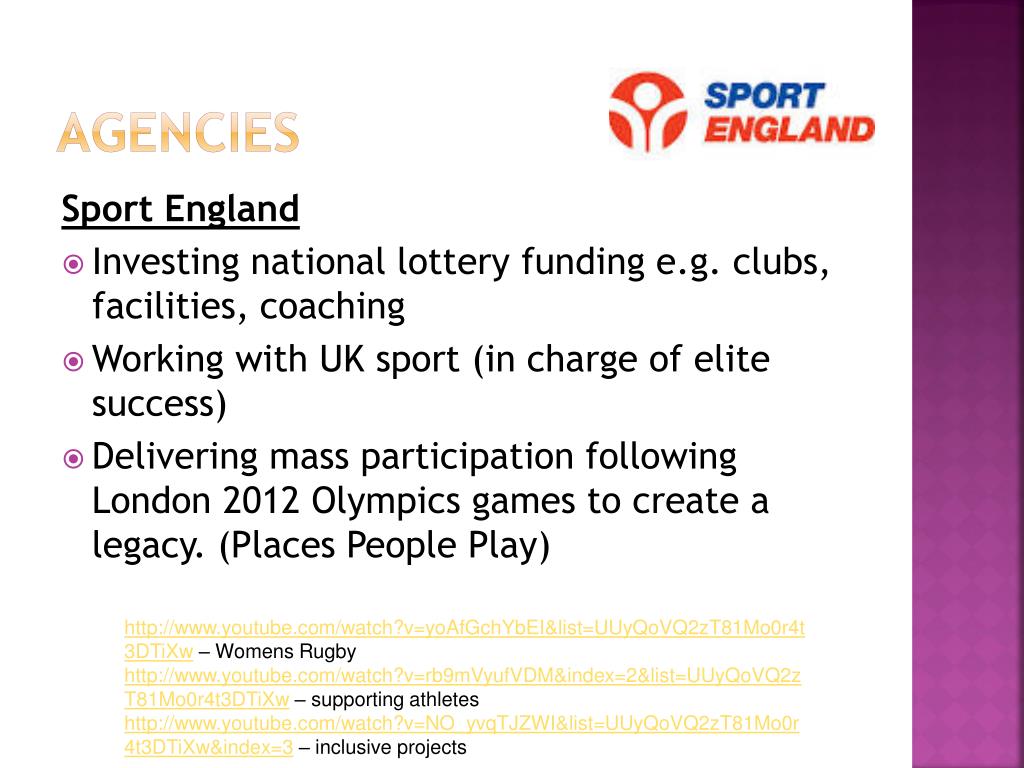 AGENCIES

SPORT ENGLAND

Sport England

Investing national lottery funding e.g. clubs, facilities, coaching

Working with UK sport (in charge of elite success)

Delivering mass participation following London 2012 Olympics games to create a legacy. (Places People Play)

http://www.youtube.com/watch?v=yoAfGchYbEI&list=UUyQoVQ2zT81Mo0r4t3DTiXw – Womens Rugby
http://www.youtube.com/watch?v=rb9mVyufVDM&index=2&list=UUyQoVQ2zT81Mo0r4t3DTiXw – supporting athletes
http://www.youtube.com/watch?v=NO_yvqTJZWI&list=UUyQoVQ2zT81Mo0r4t3DTiXw&index=3 – inclusive projects